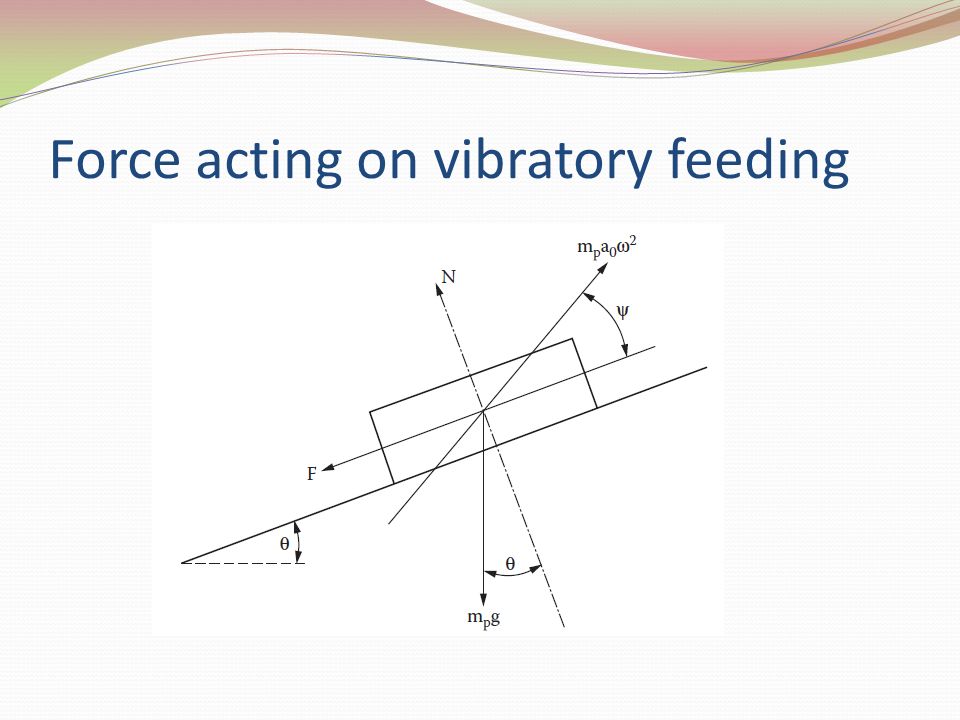 Force acting on vibratory feeding

$m_p a_0 \omega^2$

N

$\psi$

F

$\theta$

$\theta$

$m_p g$